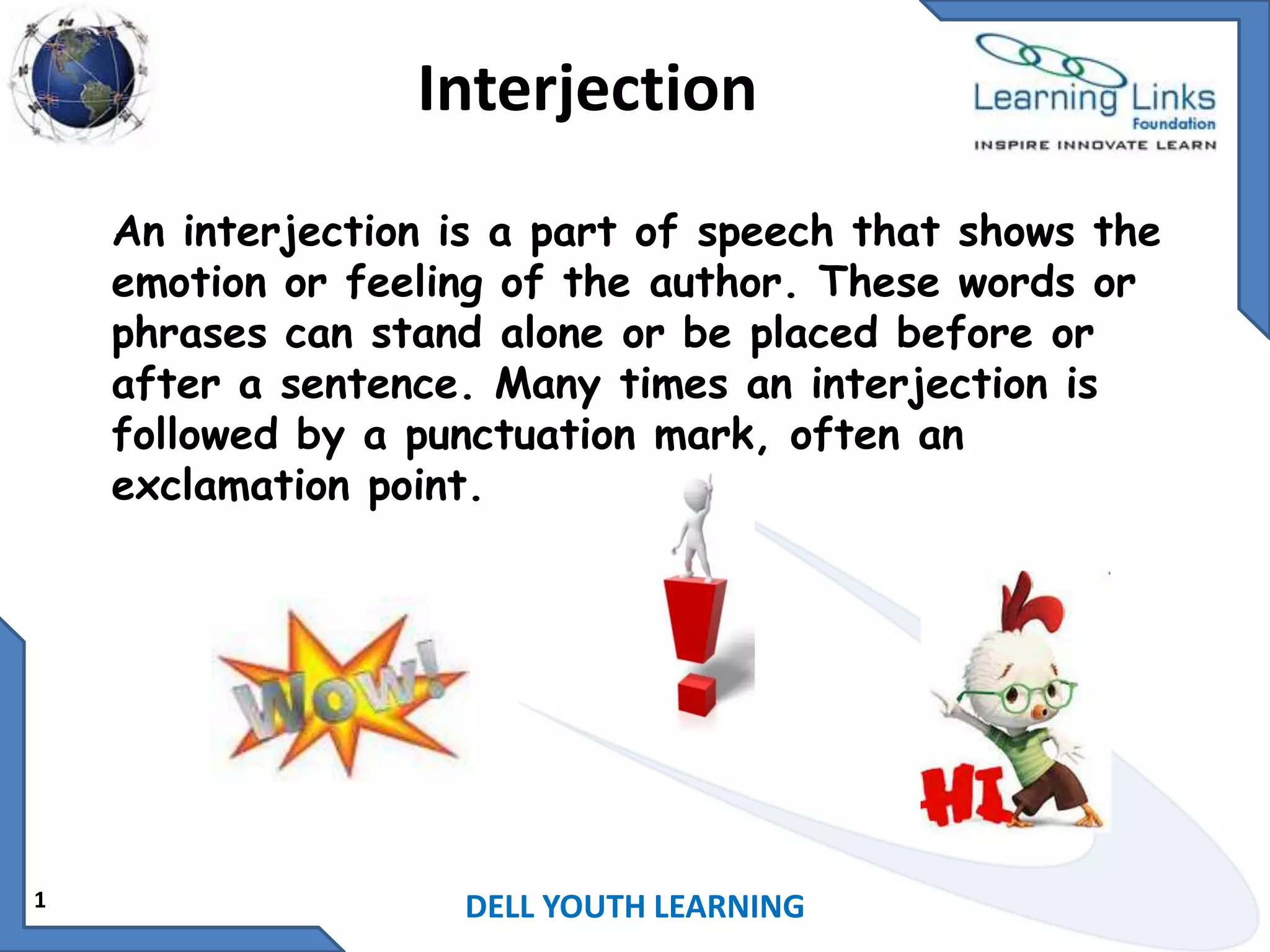 Interjection

Learning Links Foundation
INSPIRE INNOVATE LEARN

An interjection is a part of speech that shows the emotion or feeling of the author. These words or phrases can stand alone or be placed before or after a sentence. Many times an interjection is followed by a punctuation mark, often an exclamation point.

WOW!

HI

1

DELL YOUTH LEARNING